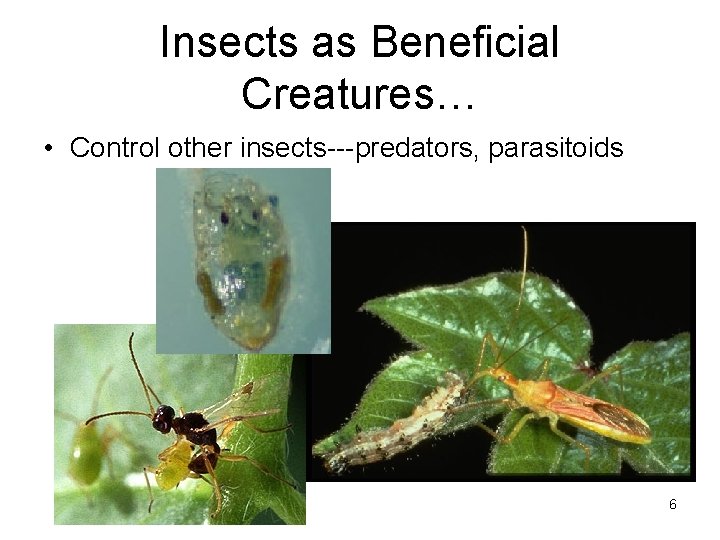 Insects as Beneficial Creatures…

• Control other insects---predators, parasitoids

6